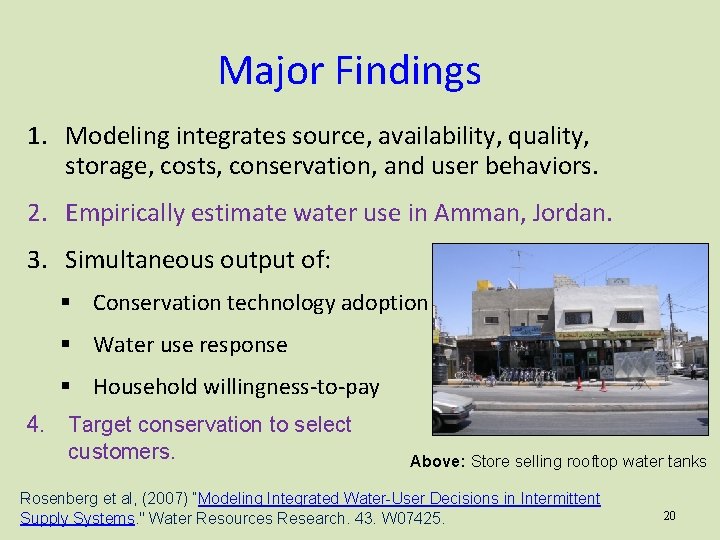 Major Findings

1. Modeling integrates source, availability, quality, storage, costs, conservation, and user behaviors.

2. Empirically estimate water use in Amman, Jordan.

3. Simultaneous output of:

▪ Conservation technology adoption

▪ Water use response

▪ Household willingness-to-pay

4. Target conservation to select customers.

Above: Store selling rooftop water tanks

Rosenberg et al, (2007) "Modeling Integrated Water-User Decisions in Intermittent Supply Systems." Water Resources Research. 43. W07425.

20